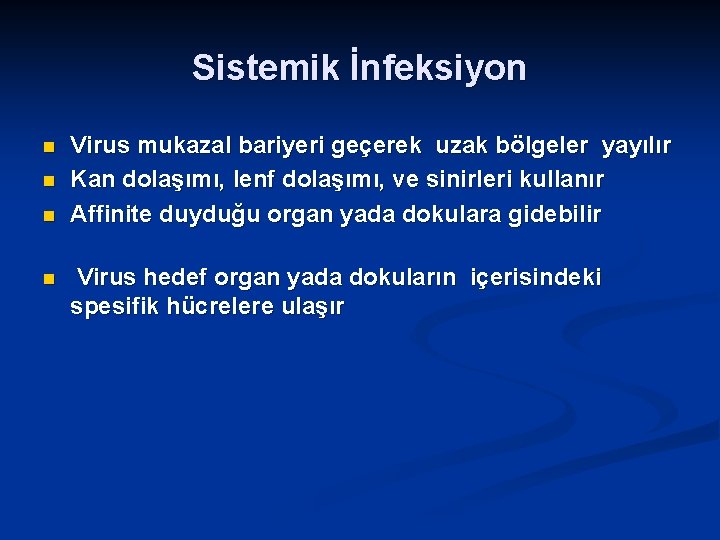 Sistemik İnfeksiyon

- Virus mukazal bariyeri geçerek uzak bölgeler yayılır
- Kan dolaşımı, lenf dolaşımı, ve sinirleri kullanır
- Affinite duyduğu organ yada dokulara gidebilir

- Virus hedef organ yada dokuların içerisindeki spesifik hücrelere ulaşır